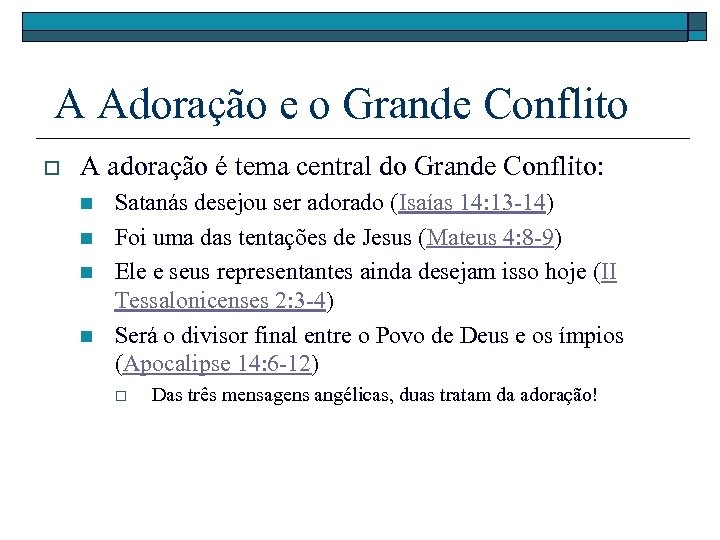 A Adoração e o Grande Conflito

A adoração é tema central do Grande Conflito:

Satanás desejou ser adorado (Isaías 14:13-14)

Foi uma das tentações de Jesus (Mateus 4:8-9)

Ele e seus representantes ainda desejam isso hoje (II Tessalonicenses 2:3-4)

Será o divisor final entre o Povo de Deus e os ímpios (Apocalipse 14:6-12)

Das três mensagens angélicas, duas tratam da adoração!